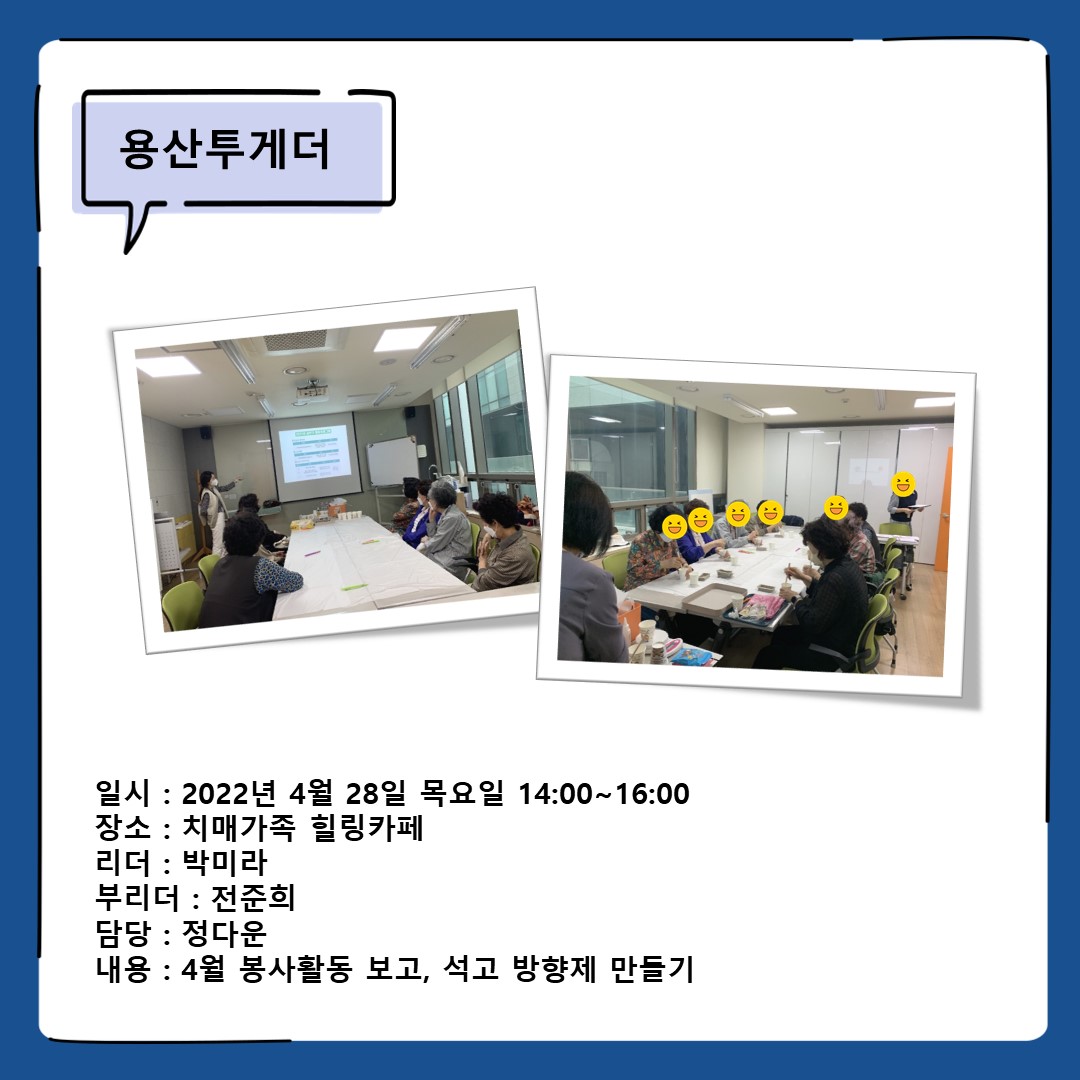 용산투게더

일시 : 2022년 4월 28일 목요일 14:00~16:00
장소 : 치매가족 힐링카페
리더 : 박미라
부리더 : 전준희
담당 : 정다운
내용 : 4월 봉사활동 보고, 석고 방향제 만들기